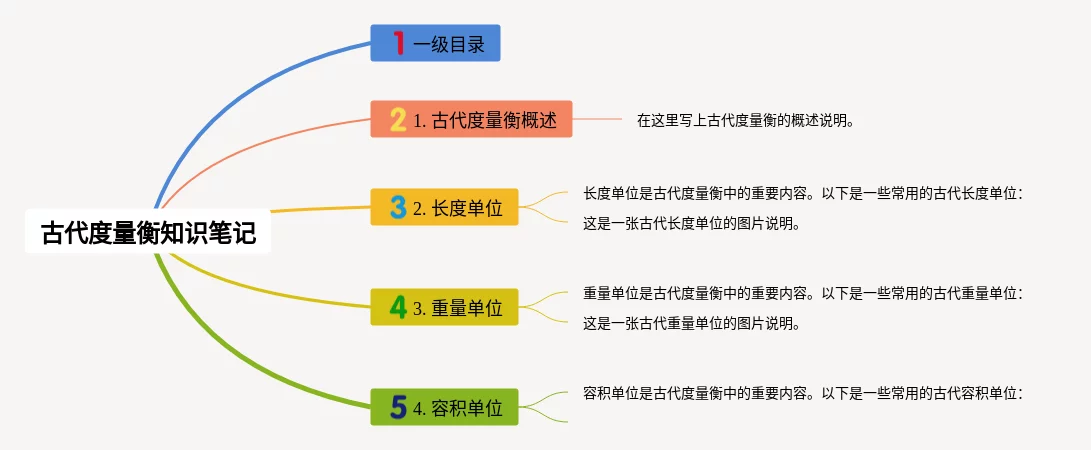 古代度量衡知识笔记

1 一级目录

2 1. 古代度量衡概述

在这里写上古代度量衡的概述说明。

3 2. 长度单位

长度单位是古代度量衡中的重要内容。以下是一些常用的古代长度单位:

这是一张古代长度单位的图片说明。

4 3. 重量单位

重量单位是古代度量衡中的重要内容。以下是一些常用的古代重量单位:

这是一张古代重量单位的图片说明。

5 4. 容积单位

容积单位是古代度量衡中的重要内容。以下是一些常用的古代容积单位: